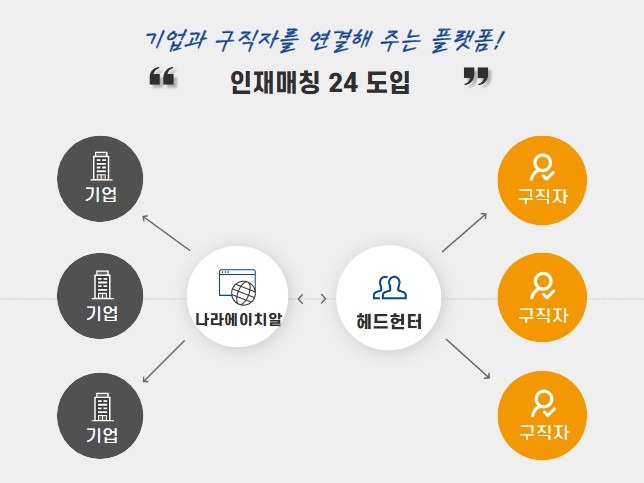 기업과 구직자를 연결해 주는 플랫폼!

“ 인재매칭 24 도입 ”

기업

기업

기업

나라에이치알

헤드헌터

구직자

구직자

구직자